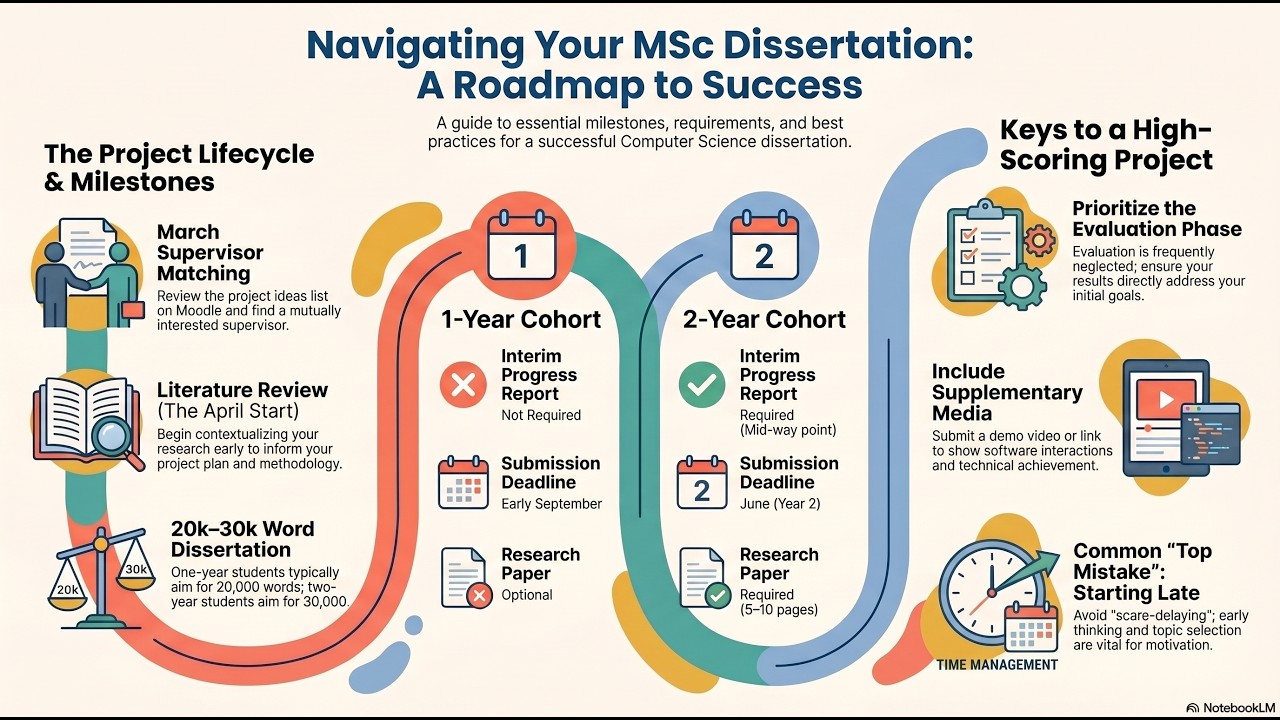 Navigating Your MSc Dissertation: A Roadmap to Success

A guide to essential milestones, requirements, and best practices for a successful Computer Science dissertation.

The Project Lifecycle & Milestones

March Supervisor Matching
Review the project ideas list on Moodle and find a mutually interested supervisor.

Literature Review (The April Start)
Begin contextualizing your research early to inform your project plan and methodology.

20k–30k Word Dissertation
One-year students typically aim for 20,000 words; two-year students aim for 30,000.

20k
30k

1
1-Year Cohort

Interim Progress Report
Not Required

Submission Deadline
Early September

Research Paper
Optional

2
2-Year Cohort

Interim Progress Report
Required (Mid-way point)

2
Submission Deadline
June (Year 2)

Research Paper
Required (5–10 pages)

Keys to a High-Scoring Project

Prioritize the Evaluation Phase
Evaluation is frequently neglected; ensure your results directly address your initial goals.

Include Supplementary Media
Submit a demo video or link to show software interactions and technical achievement.

Common "Top Mistake": Starting Late
Avoid "scare-delaying"; early thinking and topic selection are vital for motivation.

TIME MANAGEMENT

NotebookLM